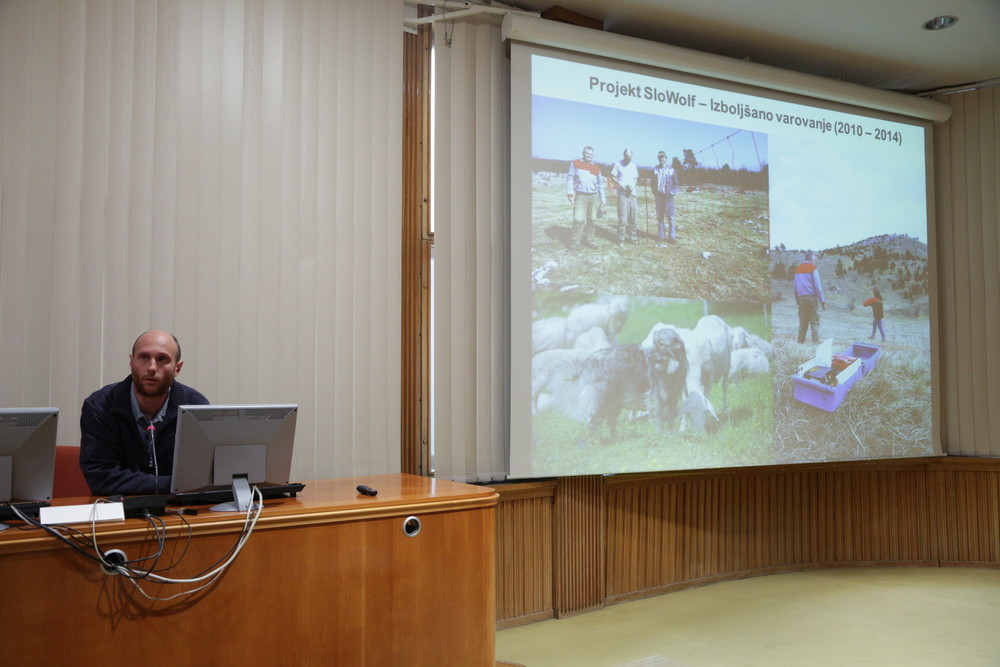 Projekt SloWolf – Izboljšano varovanje (2010 – 2014)